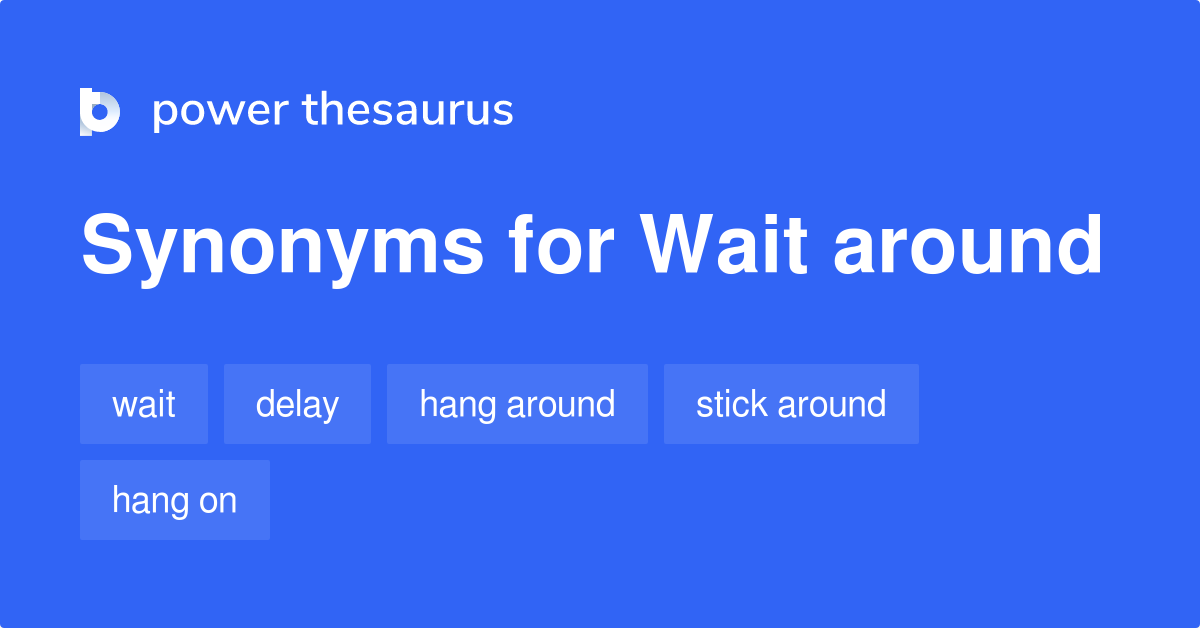 power thesaurus

Synonyms for Wait around

wait
delay
hang around
stick around
hang on